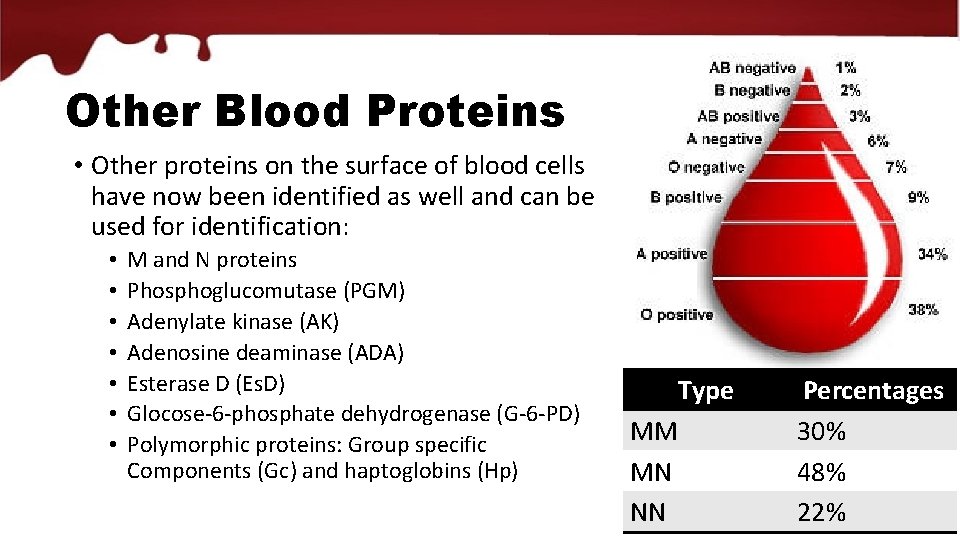 Other Blood Proteins

• Other proteins on the surface of blood cells have now been identified as well and can be used for identification:
  • M and N proteins
  • Phosphoglucomutase (PGM)
  • Adenylate kinase (AK)
  • Adenosine deaminase (ADA)
  • Esterase D (EsD)
  • Glocose-6-phosphate dehydrogenase (G-6-PD)
  • Polymorphic proteins: Group specific Components (Gc) and haptoglobins (Hp)

AB negative 1%
B negative 2%
AB positive 3%
A negative 6%
O negative 7%
B positive 9%
A positive 34%
O positive 38%

| Type | Percentages |
|---|---|
| MM | 30% |
| MN | 48% |
| NN | 22% |